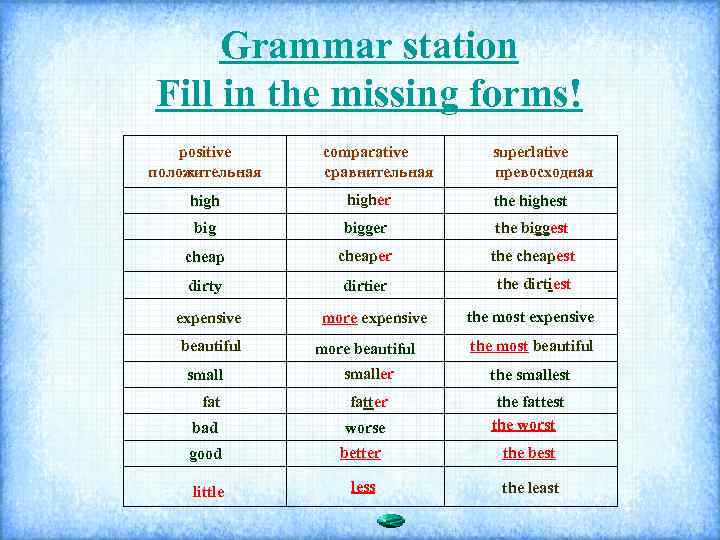 Grammar station
Fill in the missing forms!

| positive положительная | comparative сравнительная | superlative превосходная |
|---|---|---|
| high | higher | the highest |
| big | bigger | the biggest |
| cheap | cheaper | the cheapest |
| dirty | dirtier | the dirtiest |
| expensive | more expensive | the most expensive |
| beautiful | more beautiful | the most beautiful |
| small | smaller | the smallest |
| fat | fatter | the fattest |
| bad | worse | the worst |
| good | better | the best |
| little | less | the least |